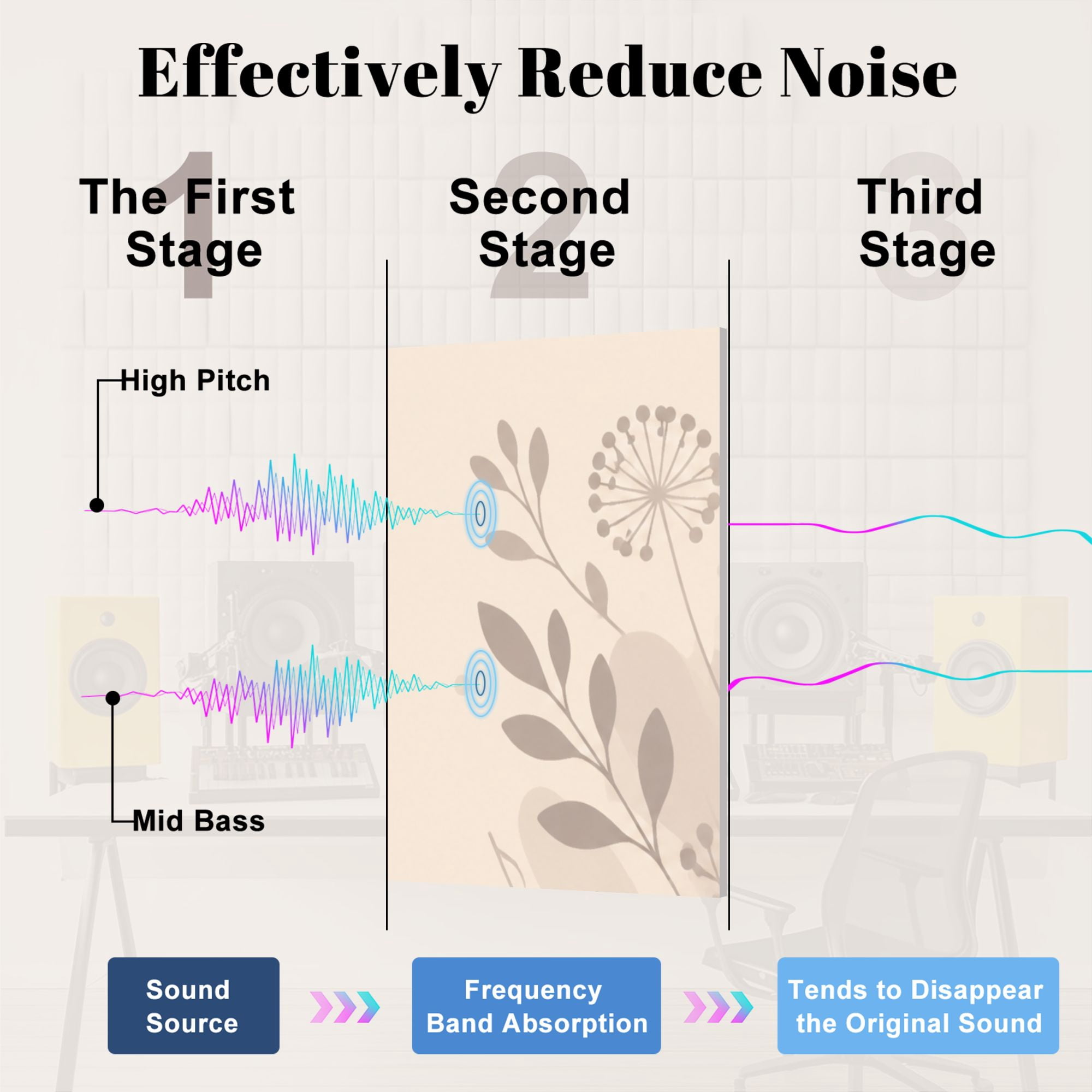 Effectively Reduce Noise

1
The First Stage

2
Second Stage

3
Third Stage

High Pitch

Mid Bass

Sound Source

Frequency Band Absorption

Tends to Disappear the Original Sound